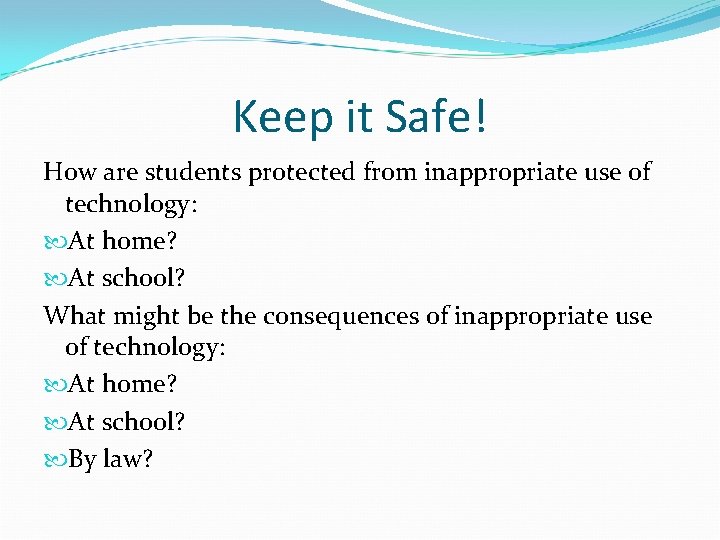 Keep it Safe!

How are students protected from inappropriate use of technology:

At home?

At school?

What might be the consequences of inappropriate use of technology:

At home?

At school?

By law?